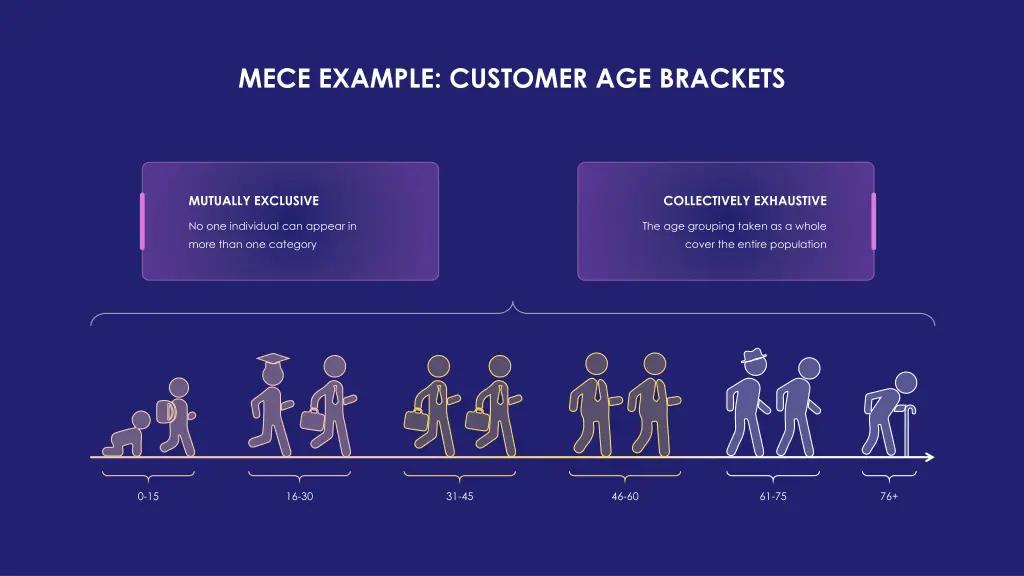 MECE EXAMPLE: CUSTOMER AGE BRACKETS

MUTUALLY EXCLUSIVE

No one individual can appear in more than one category

COLLECTIVELY EXHAUSTIVE

The age grouping taken as a whole cover the entire population

0-15

16-30

31-45

46-60

61-75

76+